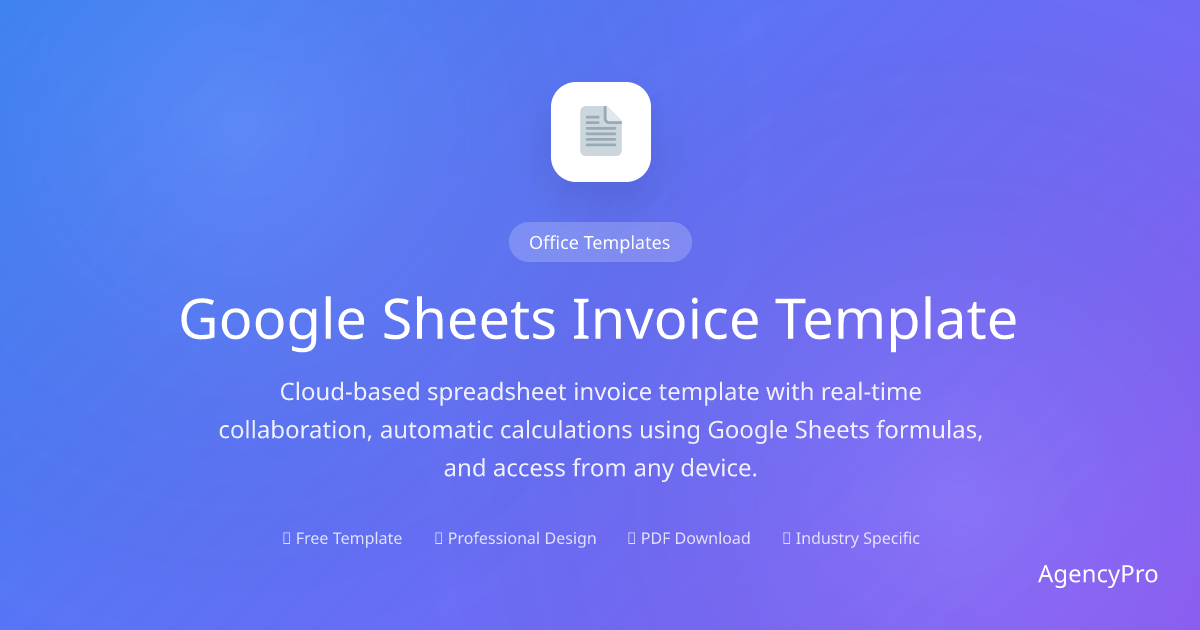 Office Templates

Google Sheets Invoice Template

Cloud-based spreadsheet invoice template with real-time collaboration, automatic calculations using Google Sheets formulas, and access from any device.

Free Template Professional Design PDF Download Industry Specific

AgencyPro